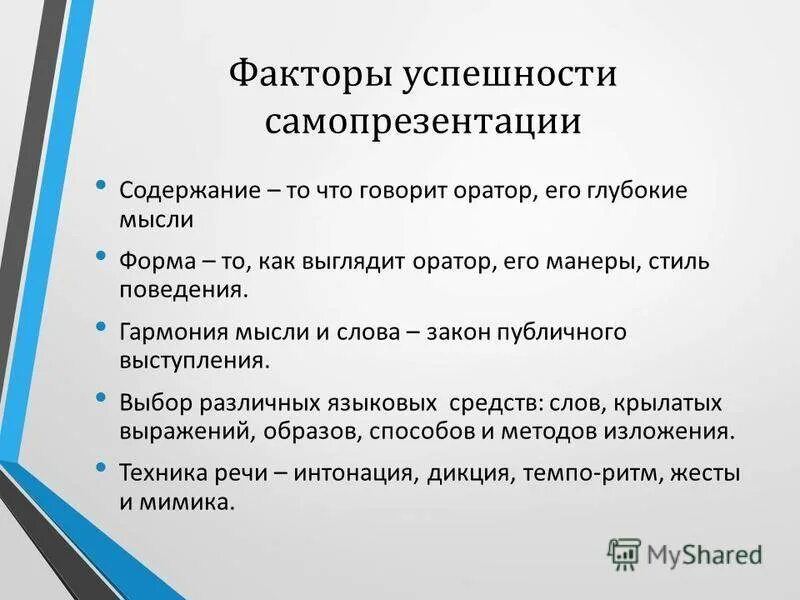 Факторы успешности самопрезентации

• Содержание – то что говорит оратор, его глубокие мысли

• Форма – то, как выглядит оратор, его манеры, стиль поведения.

• Гармония мысли и слова – закон публичного выступления.

• Выбор различных языковых средств: слов, крылатых выражений, образов, способов и методов изложения.

• Техника речи – интонация, дикция, темпо-ритм, жесты и мимика.

MyShared